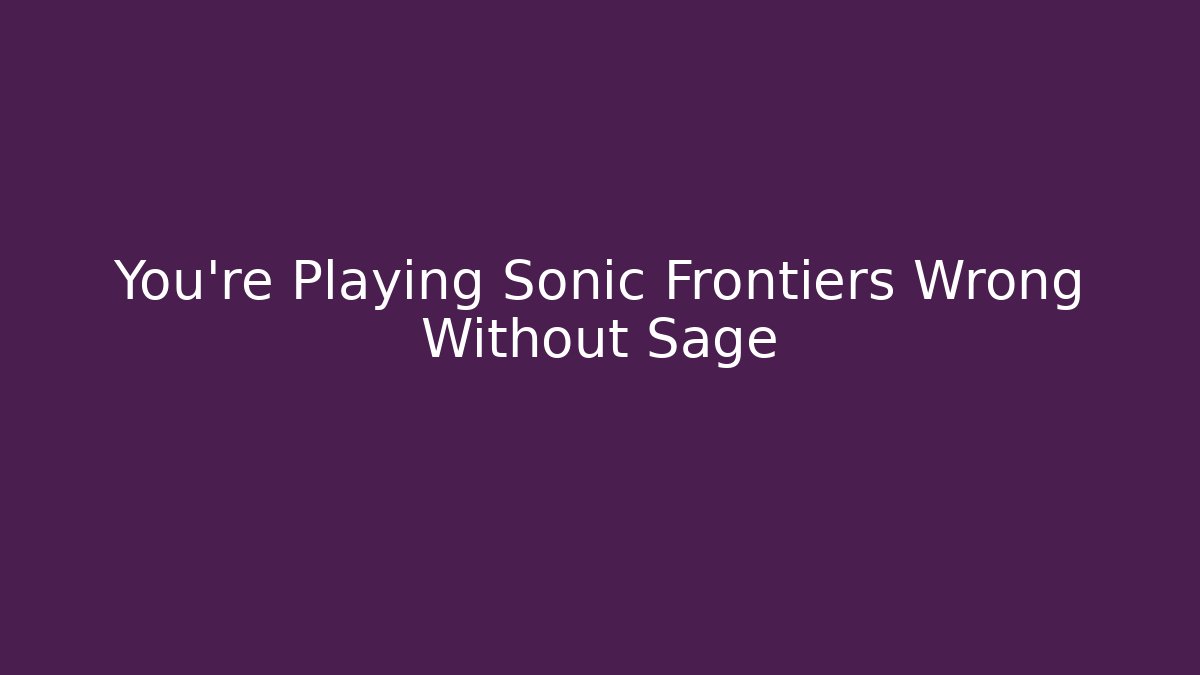 You're Playing Sonic Frontiers Wrong Without Sage